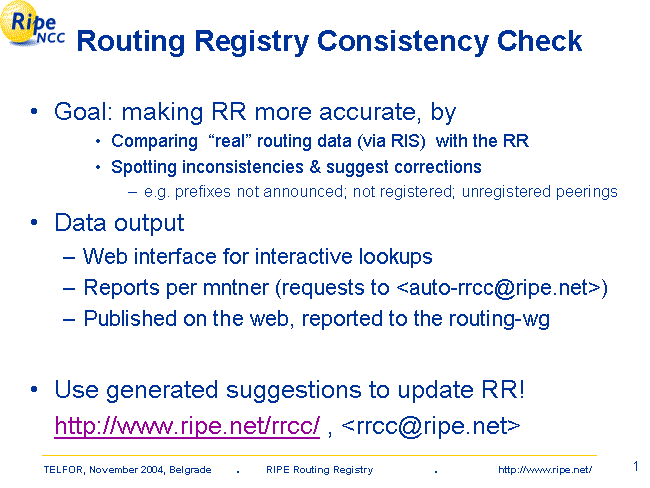 Ripe NCC

Routing Registry Consistency Check

• Goal: making RR more accurate, by
  • Comparing "real" routing data (via RIS) with the RR
  • Spotting inconsistencies & suggest corrections
    – e.g. prefixes not announced; not registered; unregistered peerings

• Data output
  – Web interface for interactive lookups
  – Reports per mntner (requests to <auto-rrcc@ripe.net>)
  – Published on the web, reported to the routing-wg

• Use generated suggestions to update RR!
http://www.ripe.net/rrcc/ , <rrcc@ripe.net>

TELFOR, November 2004, Belgrade . RIPE Routing Registry . http://www.ripe.net/ 1